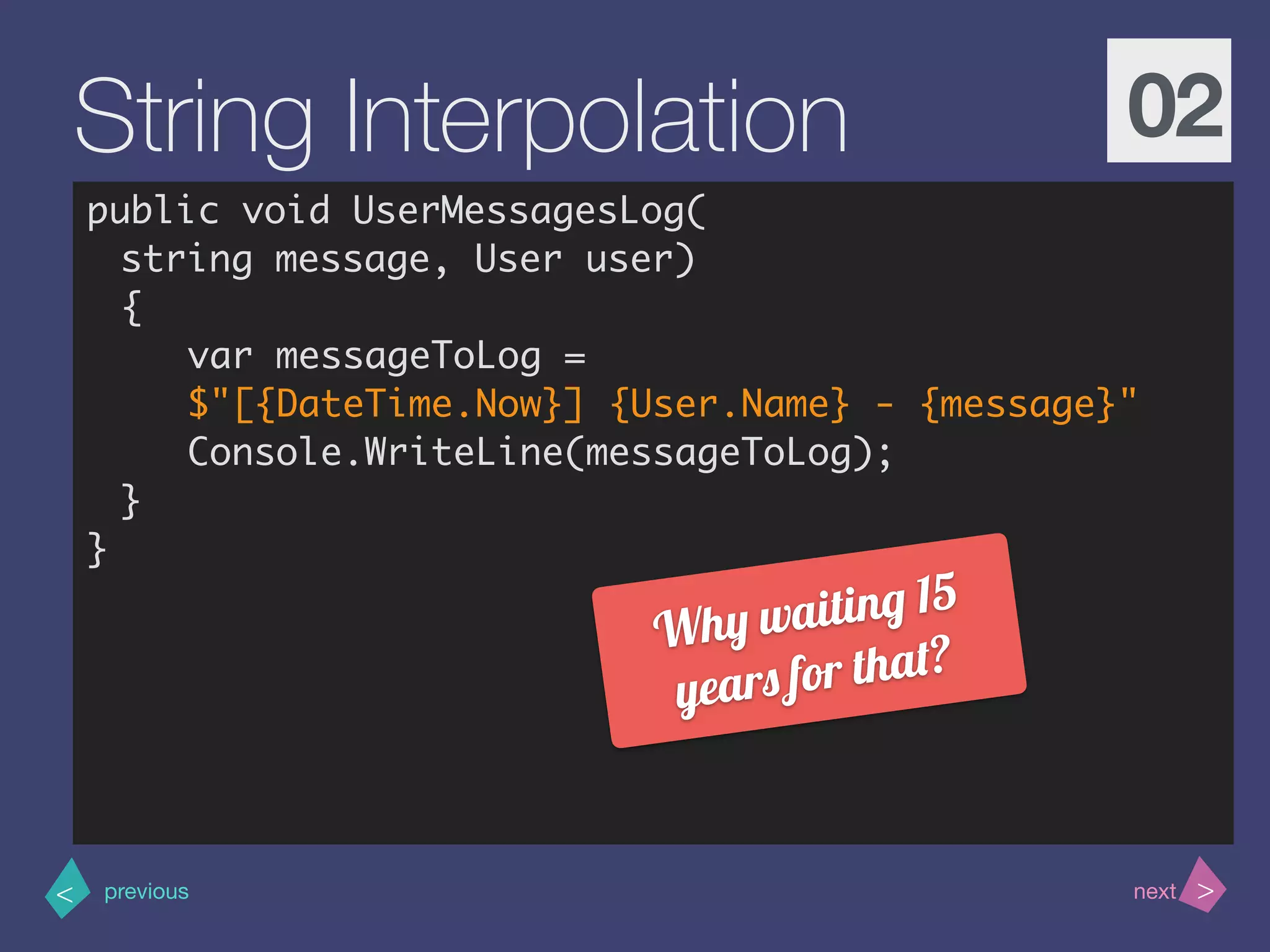 String Interpolation

02

public void UserMessagesLog(
  string message, User user)
  {
     var messageToLog =
     $"[{DateTime.Now}] {User.Name} - {message}"
     Console.WriteLine(messageToLog);
  }
}

Why waiting 15 years for that?

< previous

next >